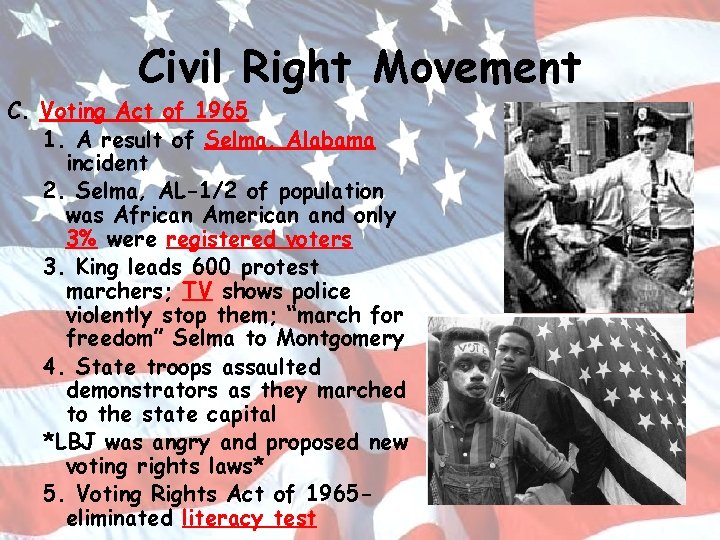 Civil Right Movement

C. Voting Act of 1965

1. A result of Selma, Alabama incident

2. Selma, AL-1/2 of population was African American and only 3% were registered voters

3. King leads 600 protest marchers; TV shows police violently stop them; "march for freedom" Selma to Montgomery

4. State troops assaulted demonstrators as they marched to the state capital

*LBJ was angry and proposed new voting rights laws*

5. Voting Rights Act of 1965- eliminated literacy test

VOTE